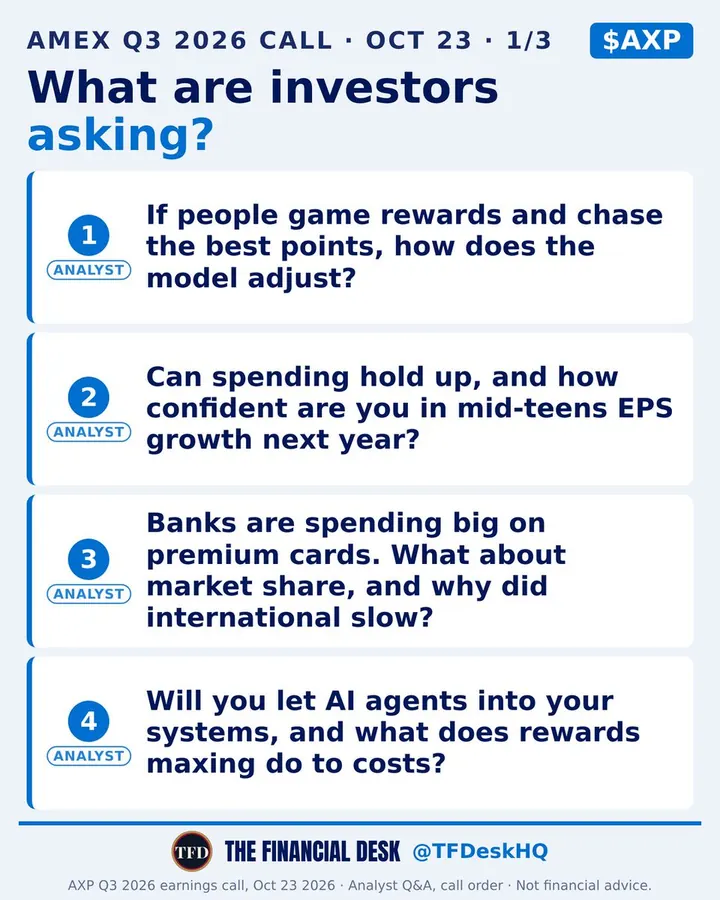 AMEX Q3 2026 CALL · OCT 23 · 1/3

$AXP

What are investors asking?

1
ANALYST
If people game rewards and chase the best points, how does the model adjust?

2
ANALYST
Can spending hold up, and how confident are you in mid-teens EPS growth next year?

3
ANALYST
Banks are spending big on premium cards. What about market share, and why did international slow?

4
ANALYST
Will you let AI agents into your systems, and what does rewards maxing do to costs?

TFD THE FINANCIAL DESK @TFDeskHQ

AXP Q3 2026 earnings call, Oct 23 2026 · Analyst Q&A, call order · Not financial advice.